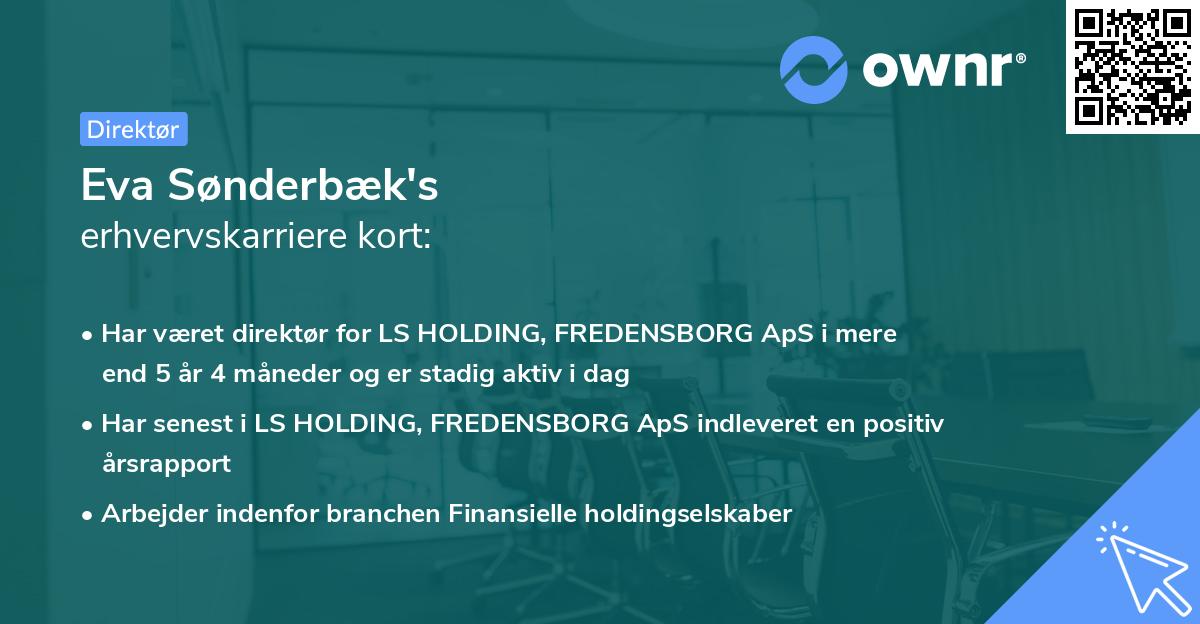 ownr®

Direktør

Eva Sønderbæk's
erhvervskarriere kort:

• Har været direktør for LS HOLDING, FREDENSBORG ApS i mere end 5 år 4 måneder og er stadig aktiv i dag

• Har senest i LS HOLDING, FREDENSBORG ApS indleveret en positiv årsrapport

• Arbejder indenfor branchen Finansielle holdingselskaber